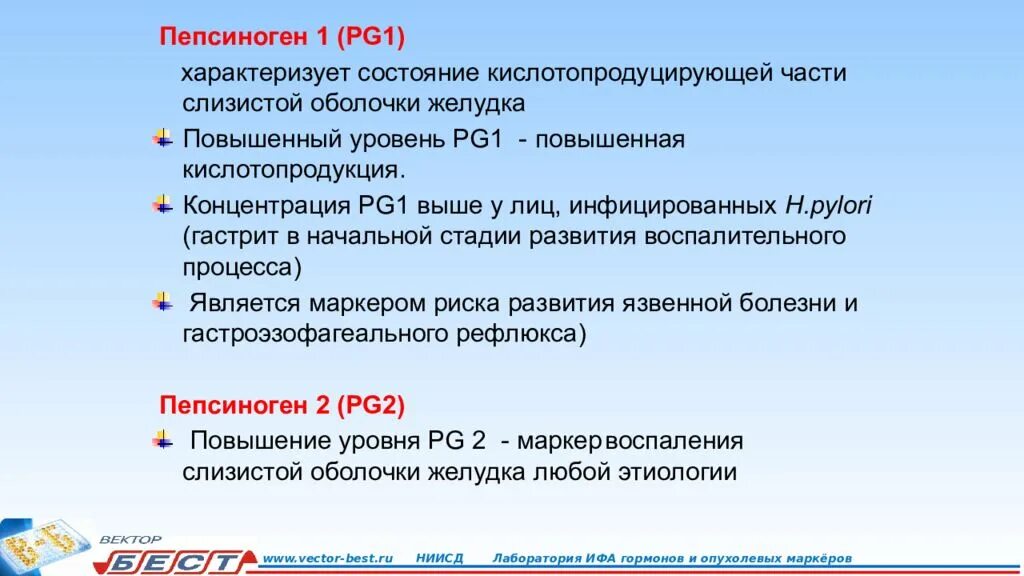 Пепсиноген 1 (PG1)

характеризует состояние кислотопродуцирующей части слизистой оболочки желудка

Повышенный уровень PG1 - повышенная кислотопродукция.

Концентрация PG1 выше у лиц, инфицированных H.pylori (гастрит в начальной стадии развития воспалительного процесса)

Является маркером риска развития язвенной болезни и гастроэзофагеального рефлюкса)

Пепсиноген 2 (PG2)

Повышение уровня PG 2 - маркер воспаления слизистой оболочки желудка любой этиологии

ВЕКТОР БЕСТ

www.vector-best.ru НИИСД Лаборатория ИФА гормонов и опухолевых маркёров